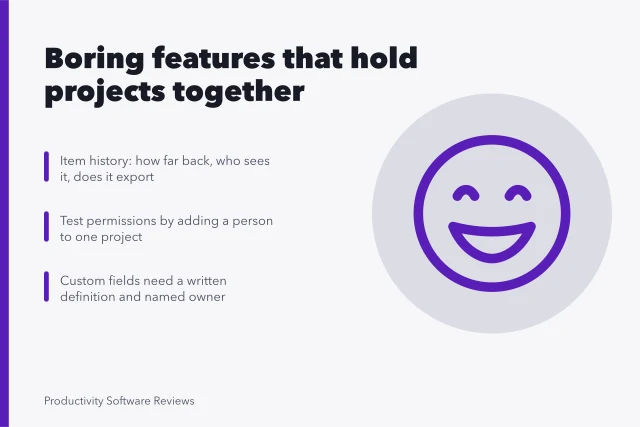 Boring features that hold projects together

Item history: how far back, who sees it, does it export

Test permissions by adding a person to one project

Custom fields need a written definition and named owner

Productivity Software Reviews